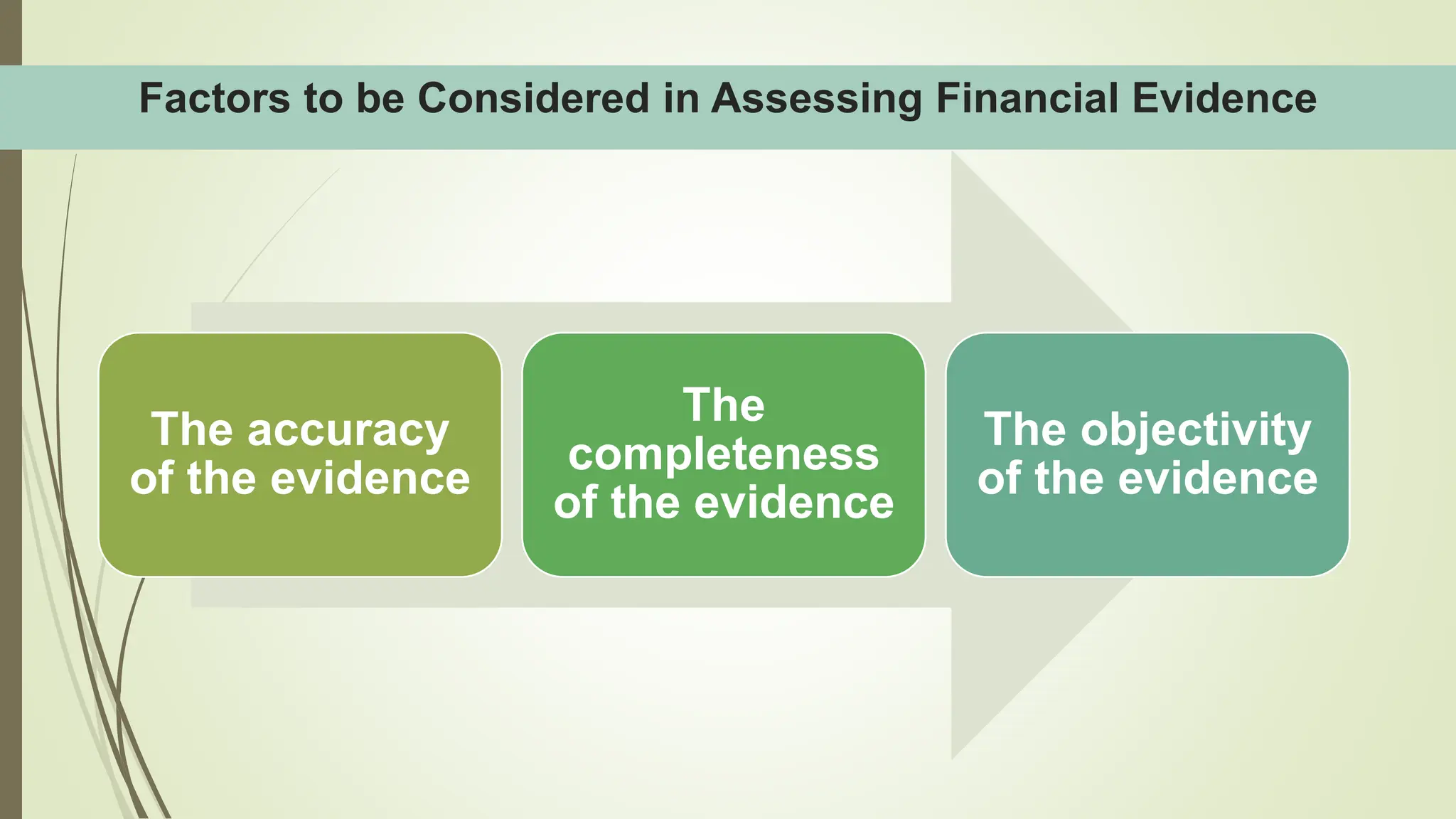 Factors to be Considered in Assessing Financial Evidence

The accuracy of the evidence

The completeness of the evidence

The objectivity of the evidence